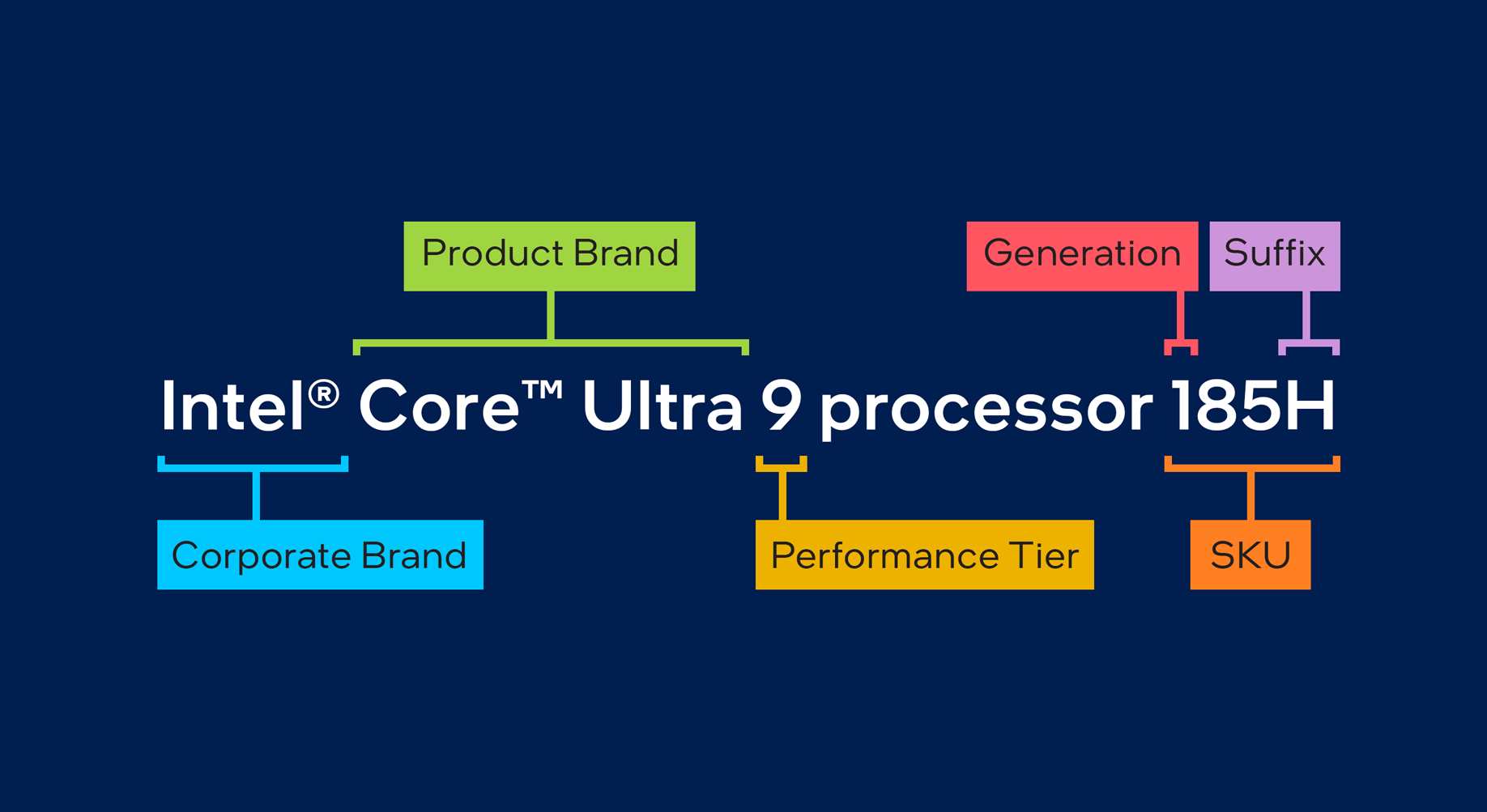 Product Brand

Generation

Suffix

Intel® Core™ Ultra 9 processor 185H

Corporate Brand

Performance Tier

SKU